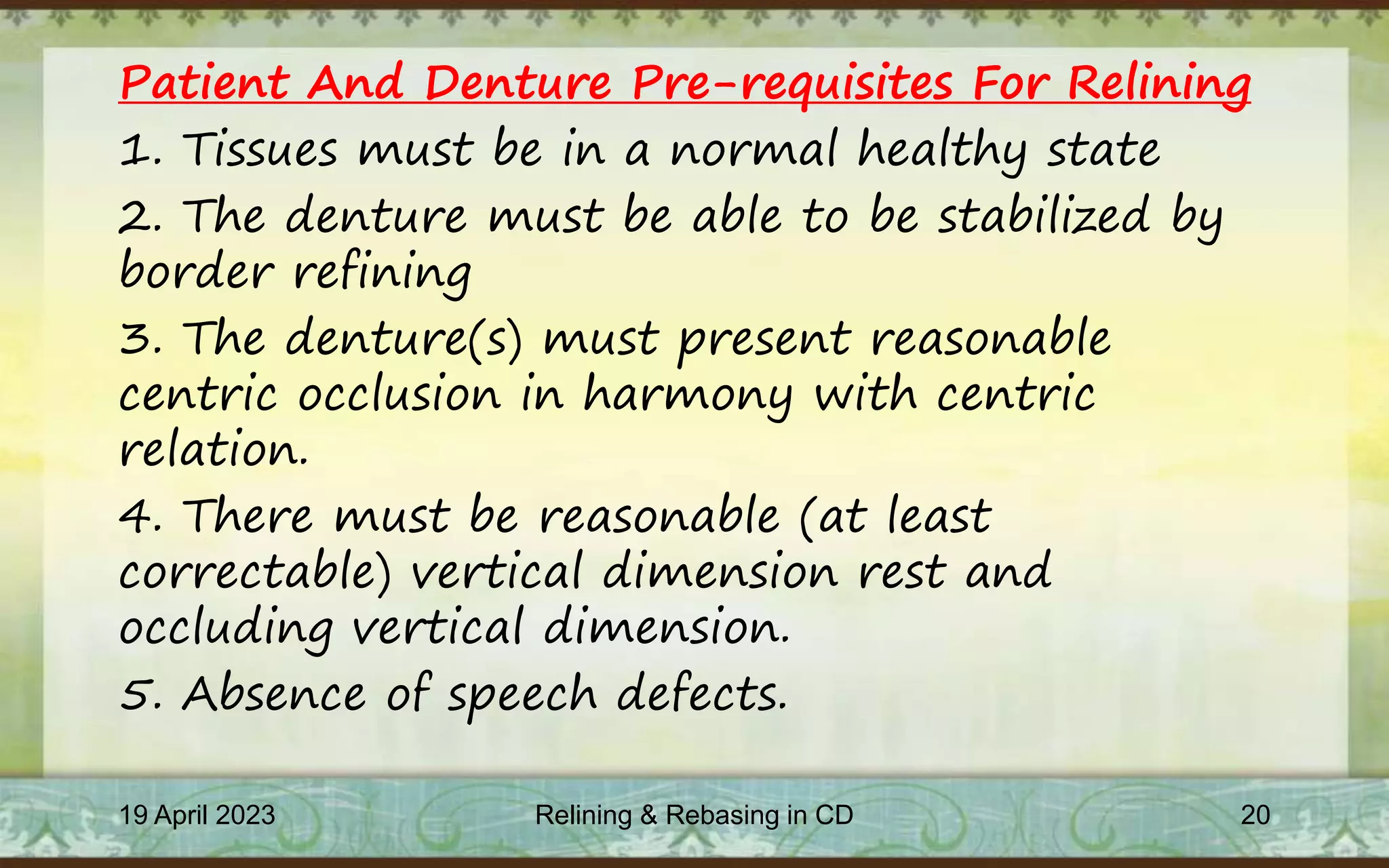 Patient And Denture Pre-requisites For Relining

1. Tissues must be in a normal healthy state

2. The denture must be able to be stabilized by border refining

3. The denture(s) must present reasonable centric occlusion in harmony with centric relation.

4. There must be reasonable (at least correctable) vertical dimension rest and occluding vertical dimension.

5. Absence of speech defects.

19 April 2023

Relining & Rebasing in CD

20